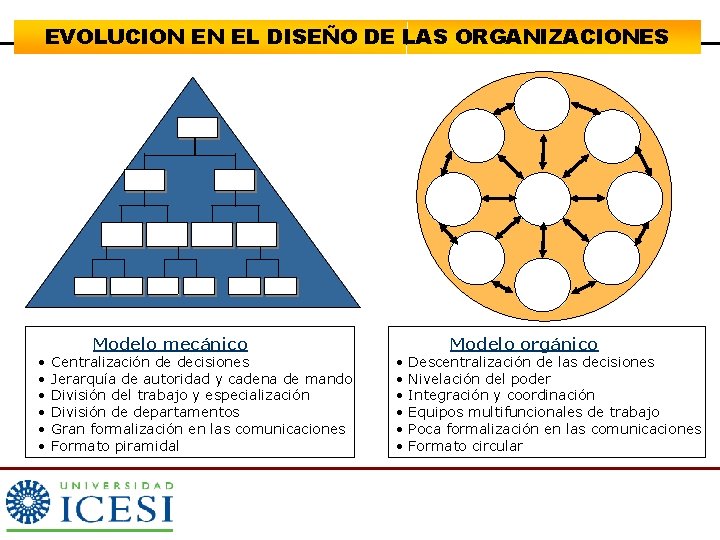 EVOLUCION EN EL DISEÑO DE LAS ORGANIZACIONES

Modelo mecánico
• Centralización de decisiones
• Jerarquía de autoridad y cadena de mando
• División del trabajo y especialización
• División de departamentos
• Gran formalización en las comunicaciones
• Formato piramidal

Modelo orgánico
• Descentralización de las decisiones
• Nivelación del poder
• Integración y coordinación
• Equipos multifuncionales de trabajo
• Poca formalización en las comunicaciones
• Formato circular

UNIVERSIDAD
ICESI